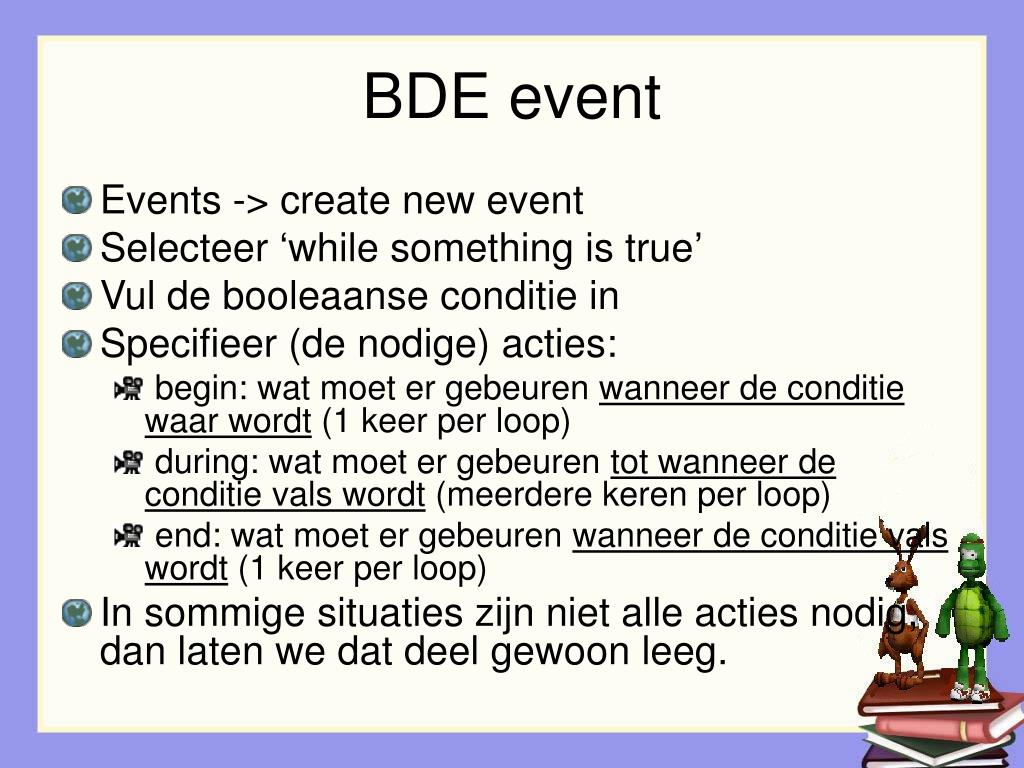 BDE event

Events -> create new event

Selecteer ‘while something is true’

Vul de booleaanse conditie in

Specifieer (de nodige) acties:

begin: wat moet er gebeuren wanneer de conditie waar wordt (1 keer per loop)

during: wat moet er gebeuren tot wanneer de conditie vals wordt (meerdere keren per loop)

end: wat moet er gebeuren wanneer de conditie vals wordt (1 keer per loop)

In sommige situaties zijn niet alle acties nodig, dan laten we dat deel gewoon leeg.